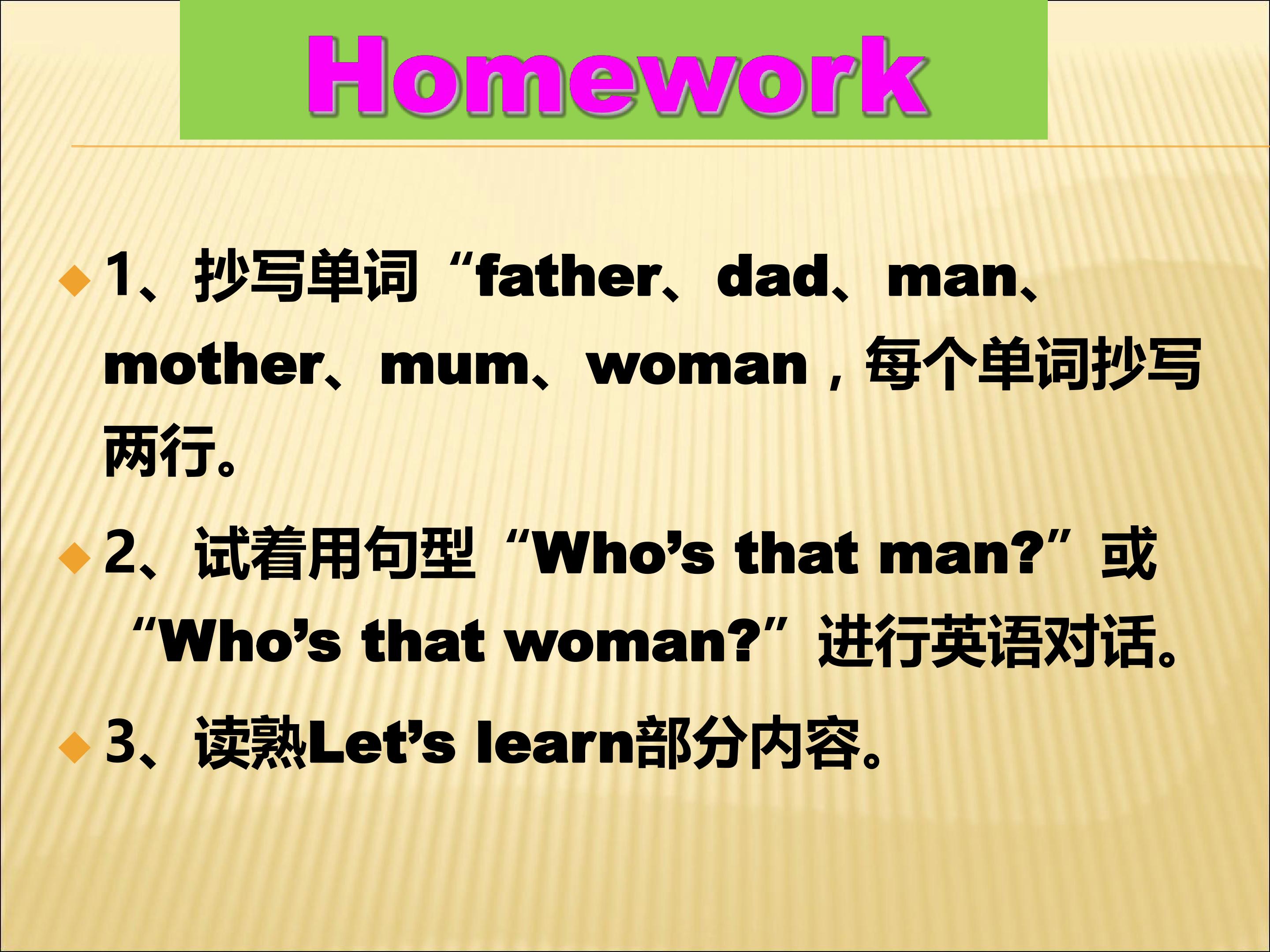 Homework

• 1、抄写单词“father、dad、man、mother、mum、woman，每个单词抄写两行。

• 2、试着用句型“Who's that man?”或“Who's that woman?”进行英语对话。

• 3、读熟Let's learn部分内容。